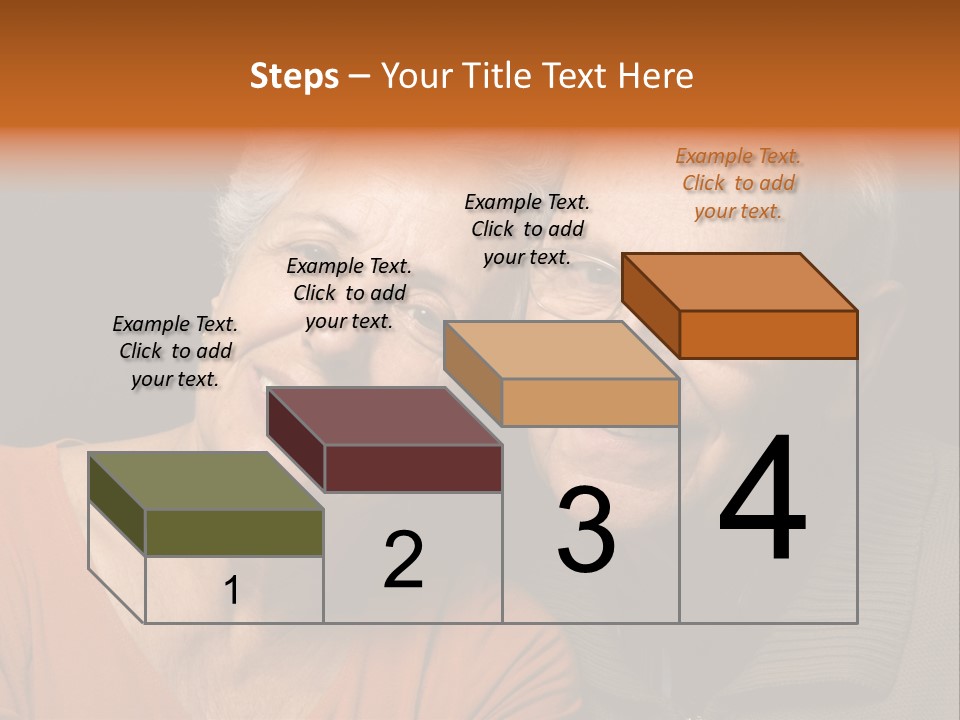 Steps – Your Title Text Here

Example Text. Click to add your text.

Example Text. Click to add your text.

Example Text. Click to add your text.

Example Text. Click to add your text.

1

2

3

4